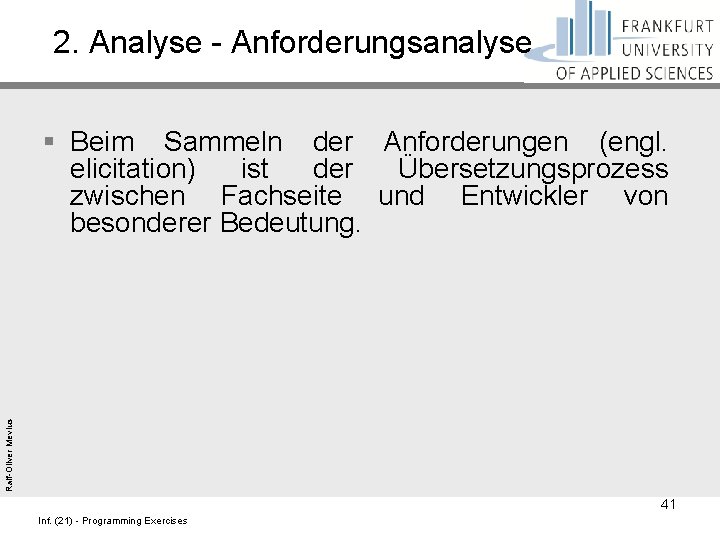 2. Analyse - Anforderungsanalyse

FRANKFURT UNIVERSITY OF APPLIED SCIENCES

▪ Beim Sammeln der Anforderungen (engl. elicitation) ist der Übersetzungsprozess zwischen Fachseite und Entwickler von besonderer Bedeutung.

Ralf-Oliver Mevius

41

Inf. (21) - Programming Exercises